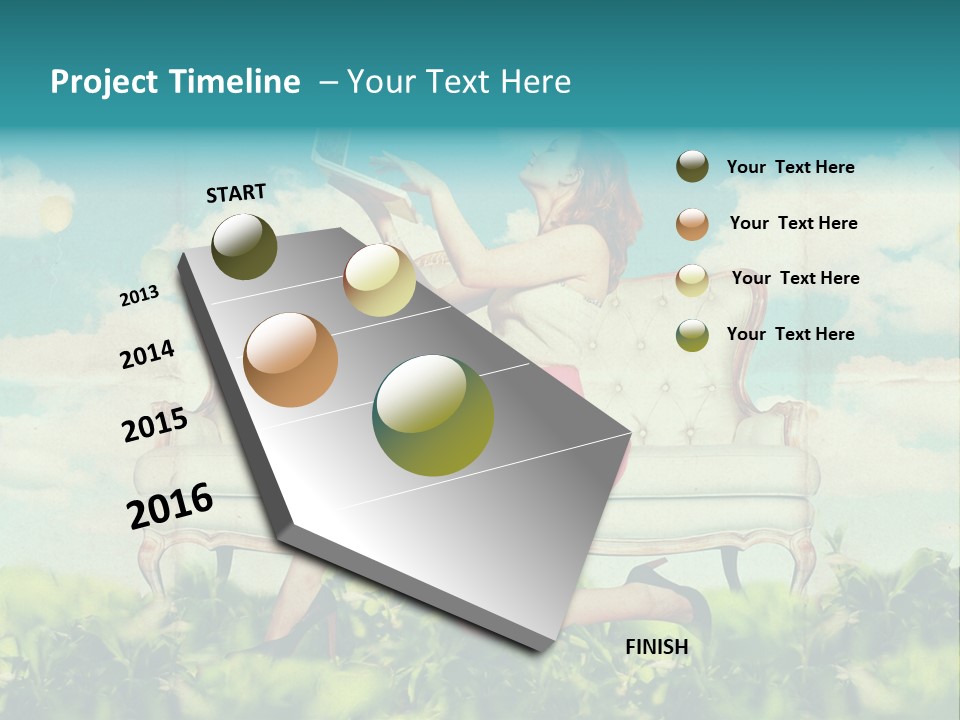 Project Timeline – Your Text Here

START

2013

2014

2015

2016

FINISH

Your Text Here

Your Text Here

Your Text Here

Your Text Here